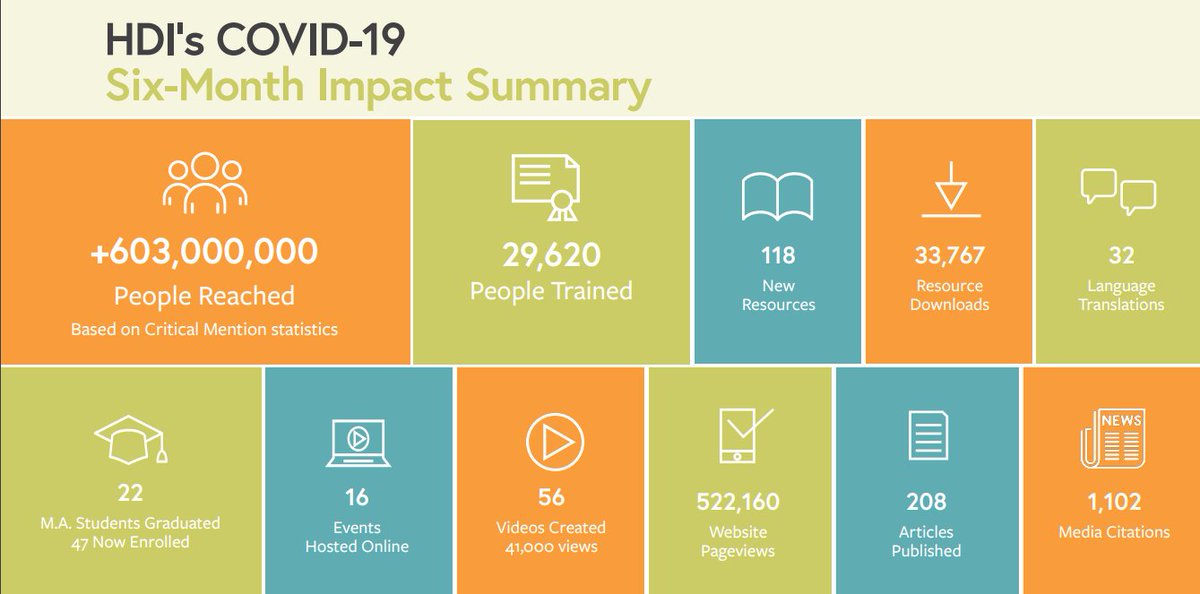 HDI's COVID-19
Six-Month Impact Summary

+603,000,000
People Reached
Based on Critical Mention statistics

29,620
People Trained

118
New Resources

33,767
Resource Downloads

32
Language Translations

22
M.A. Students Graduated
47 Now Enrolled

16
Events Hosted Online

56
Videos Created
41,000 views

522,160
Website Pageviews

208
Articles Published

NEWS
1,102
Media Citations